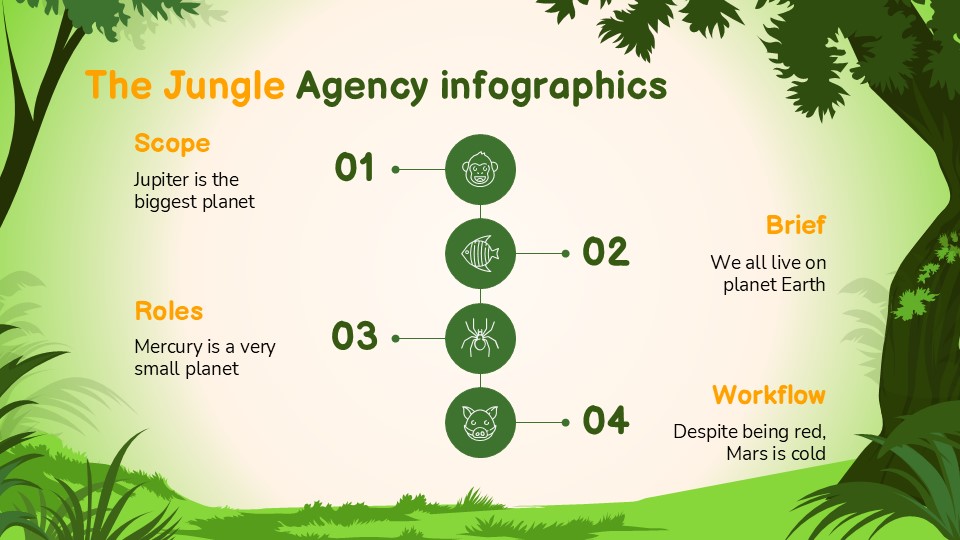 The Jungle Agency infographics

Scope

Jupiter is the biggest planet

01

02

Brief

We all live on planet Earth

Roles

Mercury is a very small planet

03

04

Workflow

Despite being red, Mars is cold